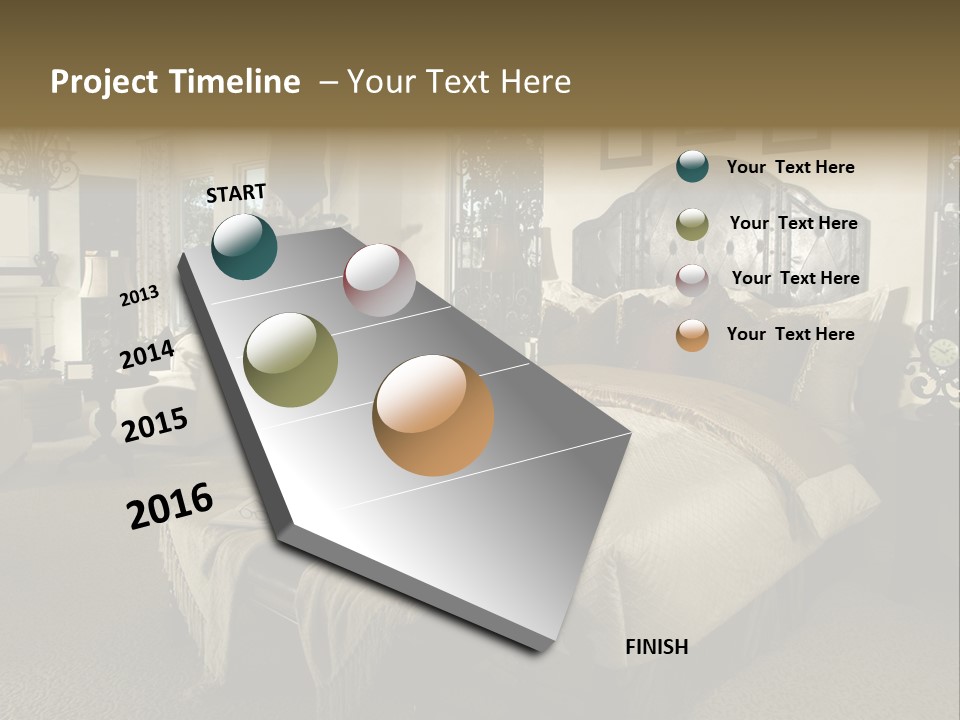 Project Timeline – Your Text Here

START

2013

2014

2015

2016

FINISH

Your Text Here

Your Text Here

Your Text Here

Your Text Here